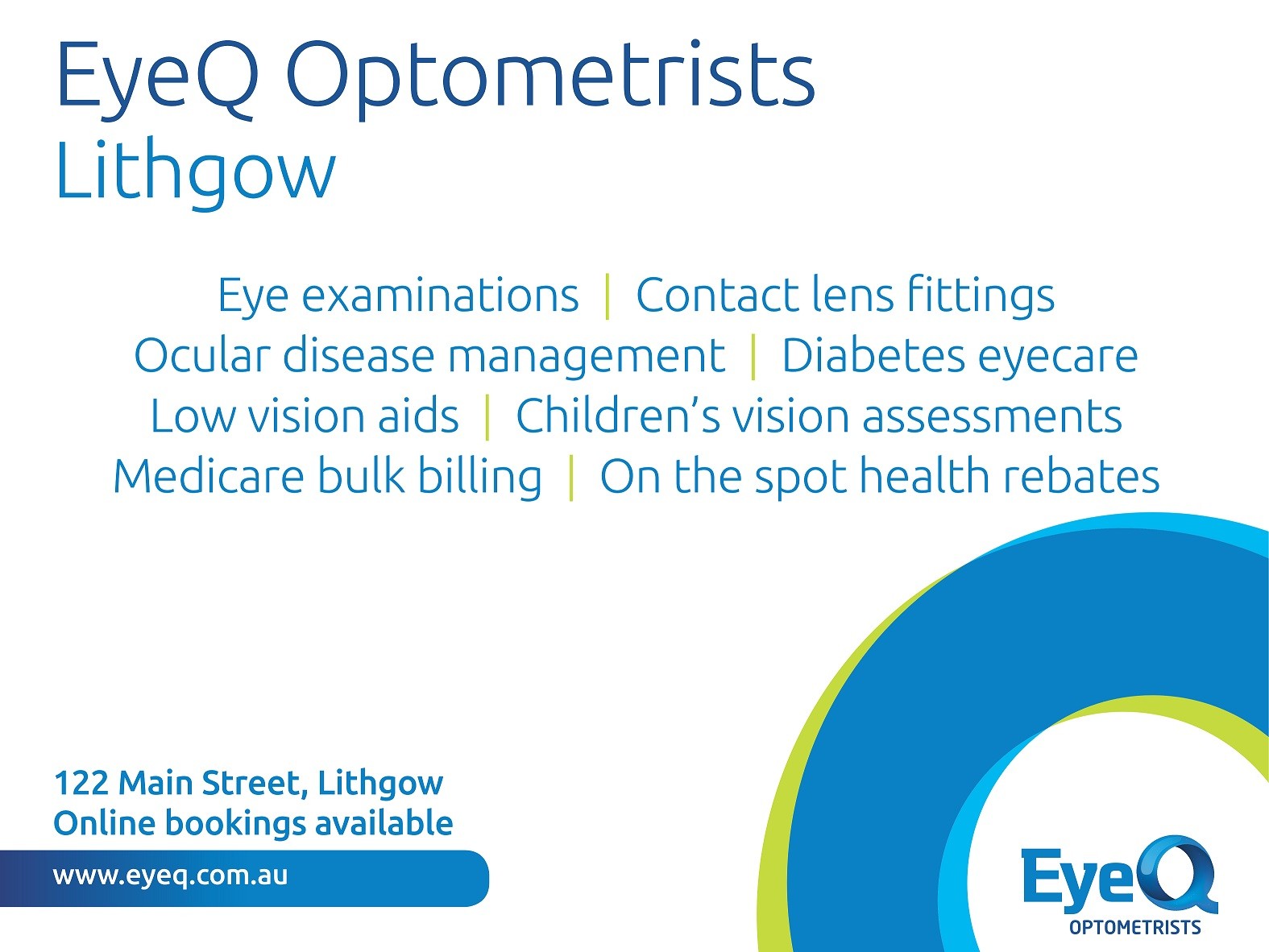 EyeQ Optometrists
Lithgow

Eye examinations | Contact lens fittings
Ocular disease management | Diabetes eyecare
Low vision aids | Children's vision assessments
Medicare bulk billing | On the spot health rebates

122 Main Street, Lithgow
Online bookings available

www.eyeq.com.au

EyeQ
OPTOMETRISTS